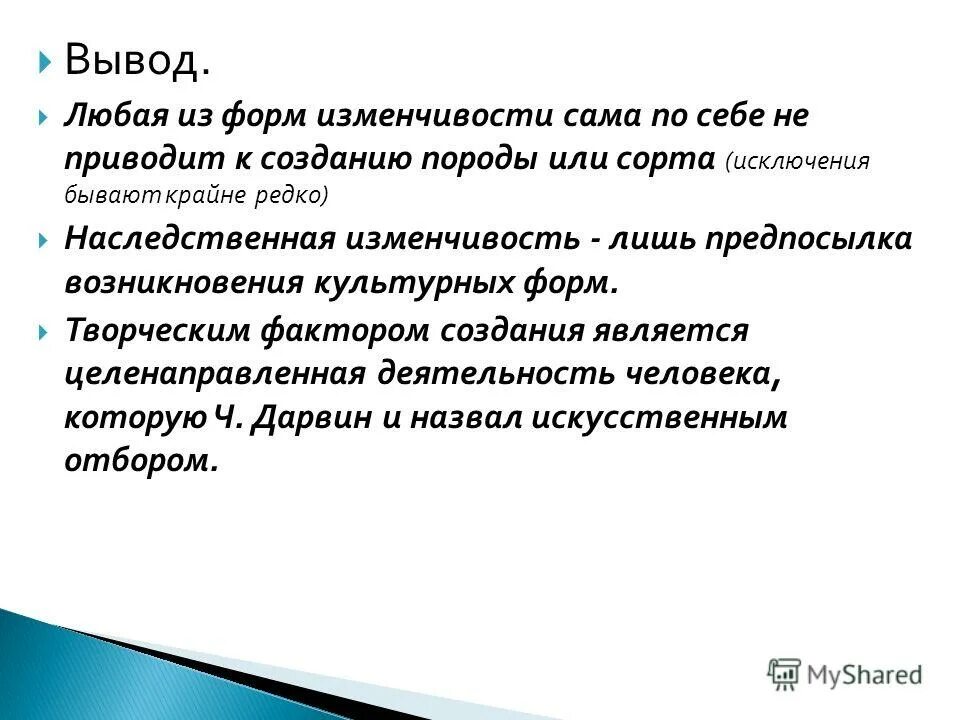 Вывод.

Любая из форм изменчивости сама по себе не приводит к созданию породы или сорта (исключения бывают крайне редко)

Наследственная изменчивость - лишь предпосылка возникновения культурных форм.

Творческим фактором создания является целенаправленная деятельность человека, которую Ч. Дарвин и назвал искусственным отбором.

MyShared